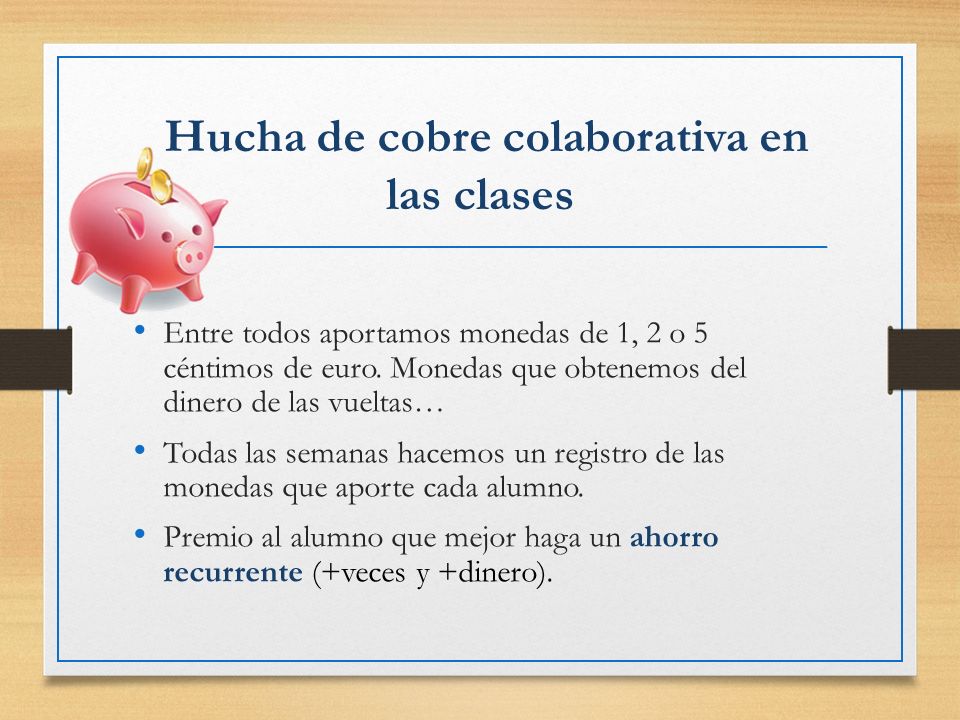 Hucha de cobre colaborativa en las clases

• Entre todos aportamos monedas de 1, 2 o 5 céntimos de euro. Monedas que obtenemos del dinero de las vueltas…

• Todas las semanas hacemos un registro de las monedas que aporte cada alumno.

• Premio al alumno que mejor haga un ahorro recurrente (+veces y +dinero).